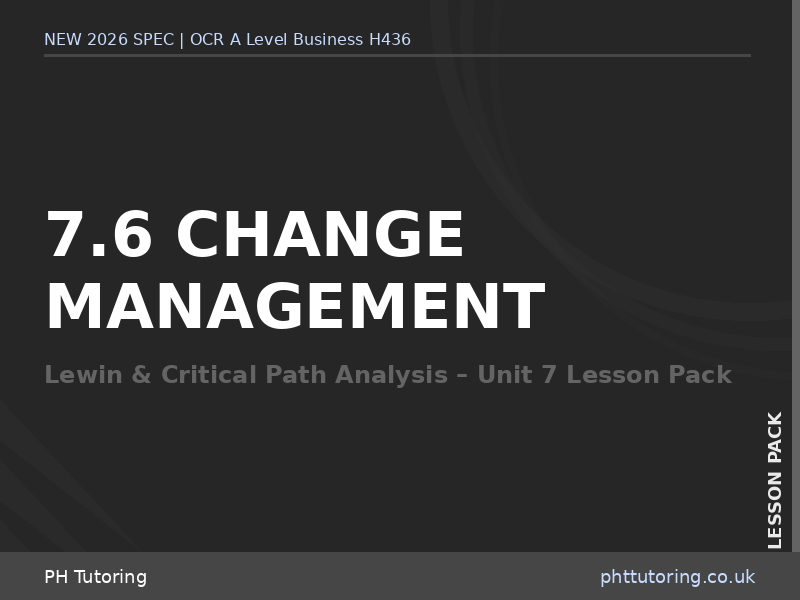 NEW 2026 SPEC | OCR A Level Business H436

7.6 CHANGE MANAGEMENT

Lewin & Critical Path Analysis – Unit 7 Lesson Pack

LESSON PACK

PH Tutoring

phttutoring.co.uk